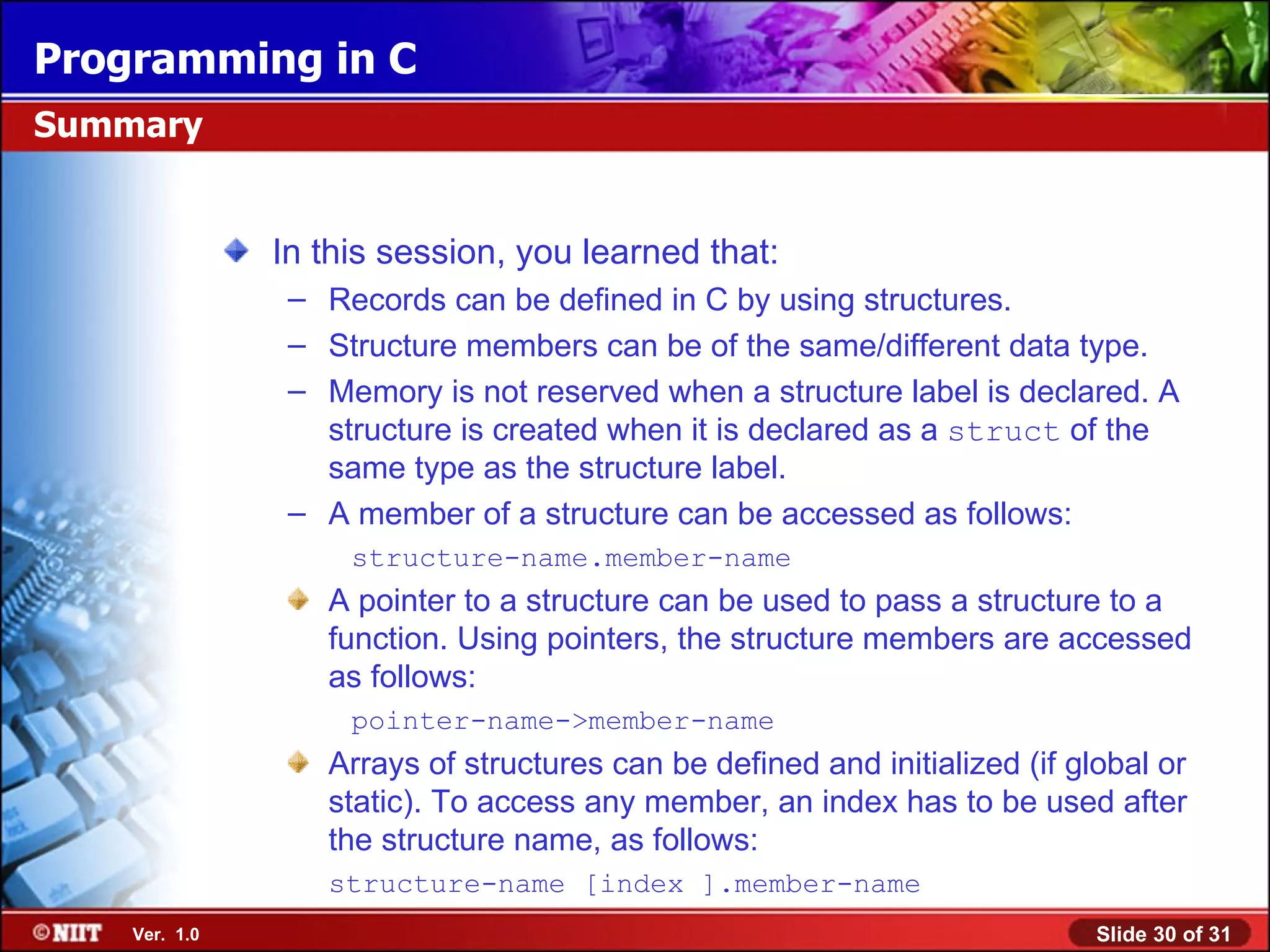 Programming in C

Summary

In this session, you learned that:

– Records can be defined in C by using structures.

– Structure members can be of the same/different data type.

– Memory is not reserved when a structure label is declared. A structure is created when it is declared as a struct of the same type as the structure label.

– A member of a structure can be accessed as follows:

structure-name.member-name

A pointer to a structure can be used to pass a structure to a function. Using pointers, the structure members are accessed as follows:

pointer-name->member-name

Arrays of structures can be defined and initialized (if global or static). To access any member, an index has to be used after the structure name, as follows:

structure-name [index ].member-name

©NIIT Ver. 1.0

Slide 30 of 31